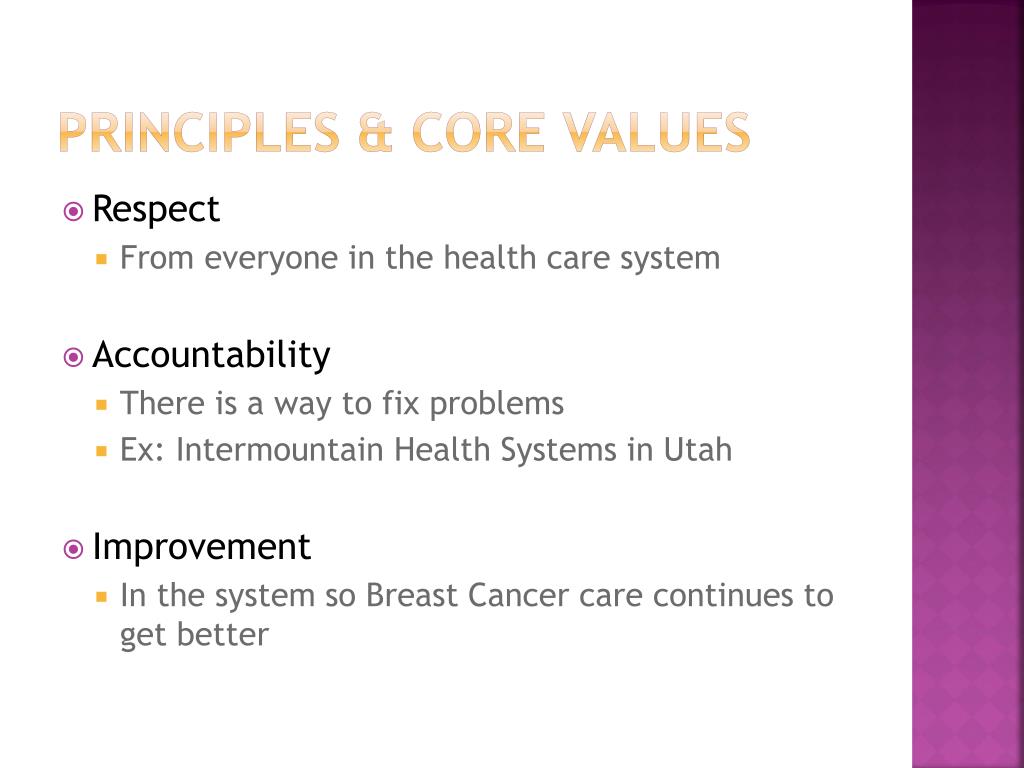 PRINCIPLES & CORE VALUES

Respect
From everyone in the health care system

Accountability
There is a way to fix problems
Ex: Intermountain Health Systems in Utah

Improvement
In the system so Breast Cancer care continues to get better